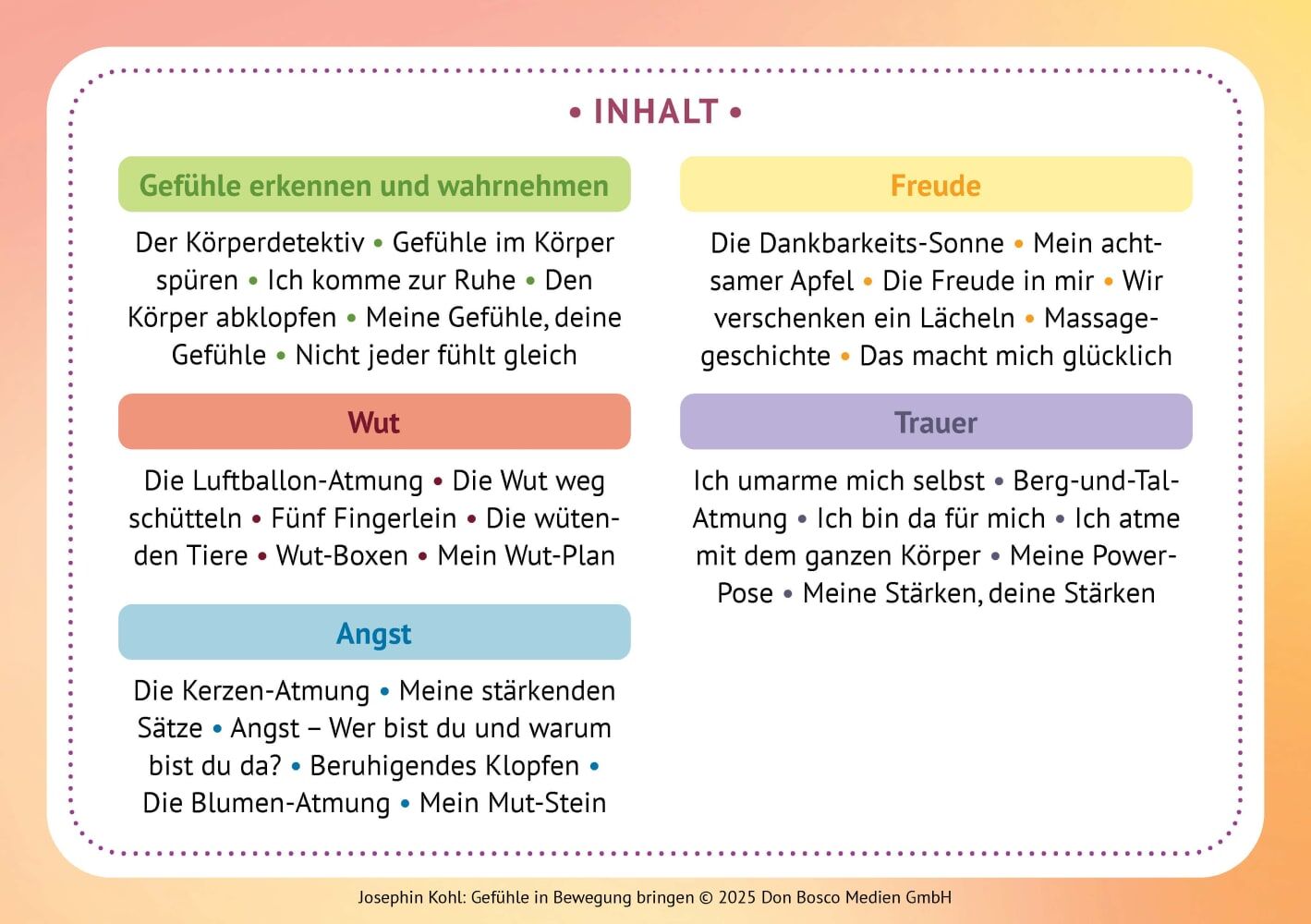 • INHALT •

Gefühle erkennen und wahrnehmen

Der Körperdetektiv • Gefühle im Körper spüren • Ich komme zur Ruhe • Den Körper abklopfen • Meine Gefühle, deine Gefühle • Nicht jeder fühlt gleich

Wut

Die Luftballon-Atmung • Die Wut weg schütteln • Fünf Fingerlein • Die wütenden Tiere • Wut-Boxen • Mein Wut-Plan

Angst

Die Kerzen-Atmung • Meine stärkenden Sätze • Angst – Wer bist du und warum bist du da? • Beruhigendes Klopfen • Die Blumen-Atmung • Mein Mut-Stein

Freude

Die Dankbarkeits-Sonne • Mein achtsamer Apfel • Die Freude in mir • Wir verschenken ein Lächeln • Massagegeschichte • Das macht mich glücklich

Trauer

Ich umarme mich selbst • Berg-und-Tal-Atmung • Ich bin da für mich • Ich atme mit dem ganzen Körper • Meine Power-Pose • Meine Stärken, deine Stärken

Josephin Kohl: Gefühle in Bewegung bringen © 2025 Don Bosco Medien GmbH